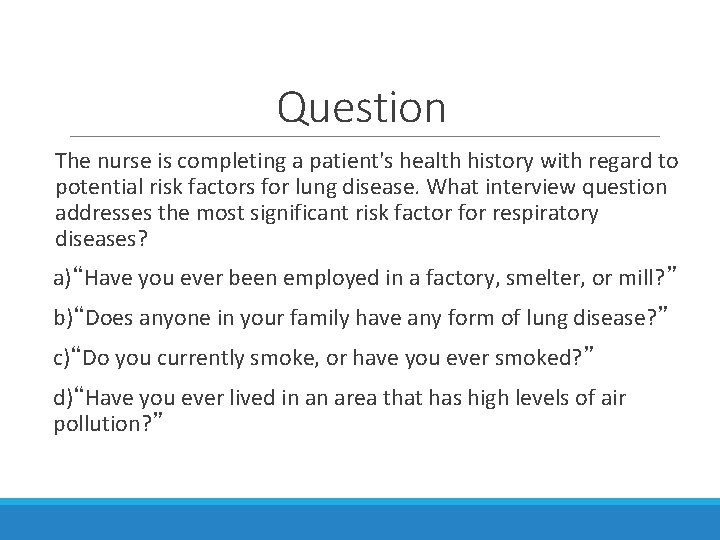 Question

The nurse is completing a patient's health history with regard to potential risk factors for lung disease. What interview question addresses the most significant risk factor for respiratory diseases?

a)“Have you ever been employed in a factory, smelter, or mill?”

b)“Does anyone in your family have any form of lung disease?”

c)“Do you currently smoke, or have you ever smoked?”

d)“Have you ever lived in an area that has high levels of air pollution?”